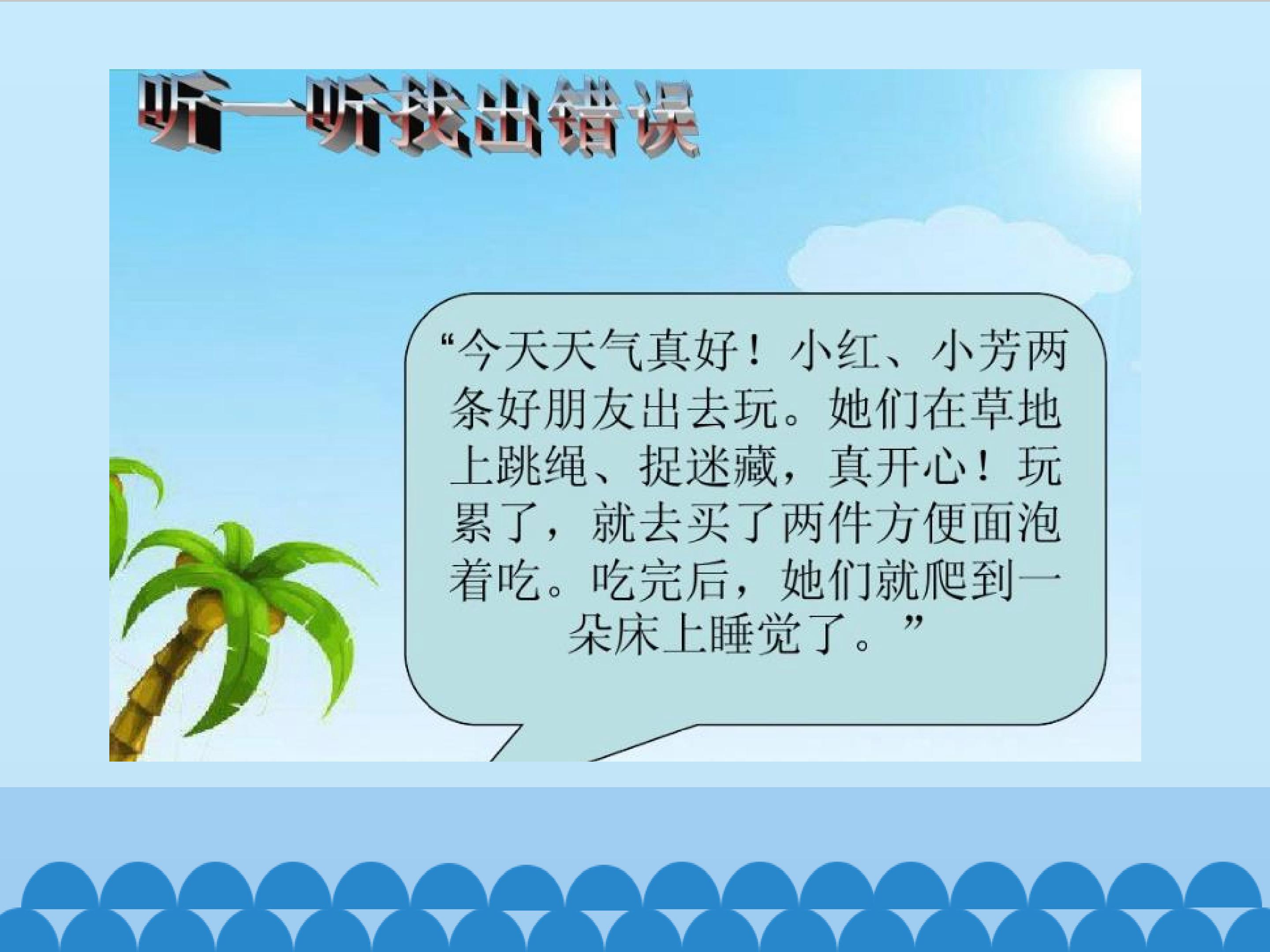 听一听找出错误

“今天天气真好！小红、小芳两条好朋友出去玩。她们在草地上跳绳、捉迷藏，真开心！玩累了，就去买了两件方便面泡着吃。吃完后，她们就爬到一朵床上睡觉了。”